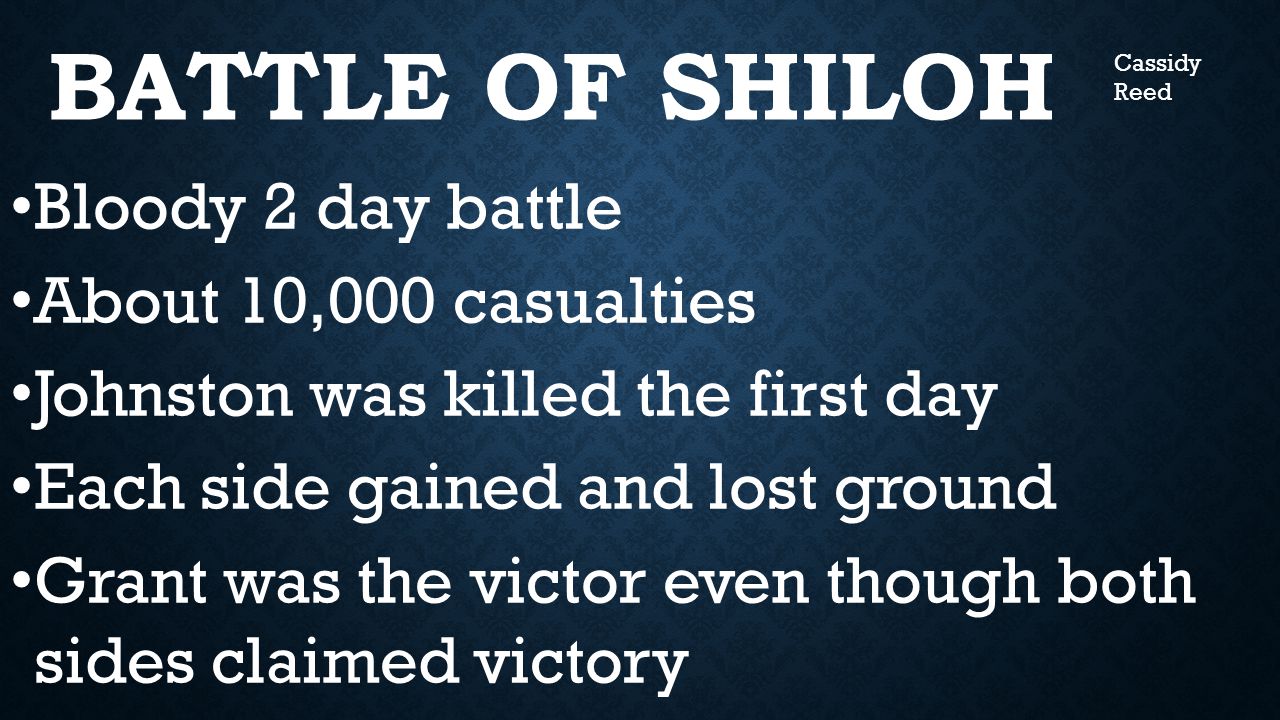 BATTLE OF SHILOH

Cassidy Reed

• Bloody 2 day battle
• About 10,000 casualties
• Johnston was killed the first day
• Each side gained and lost ground
• Grant was the victor even though both sides claimed victory